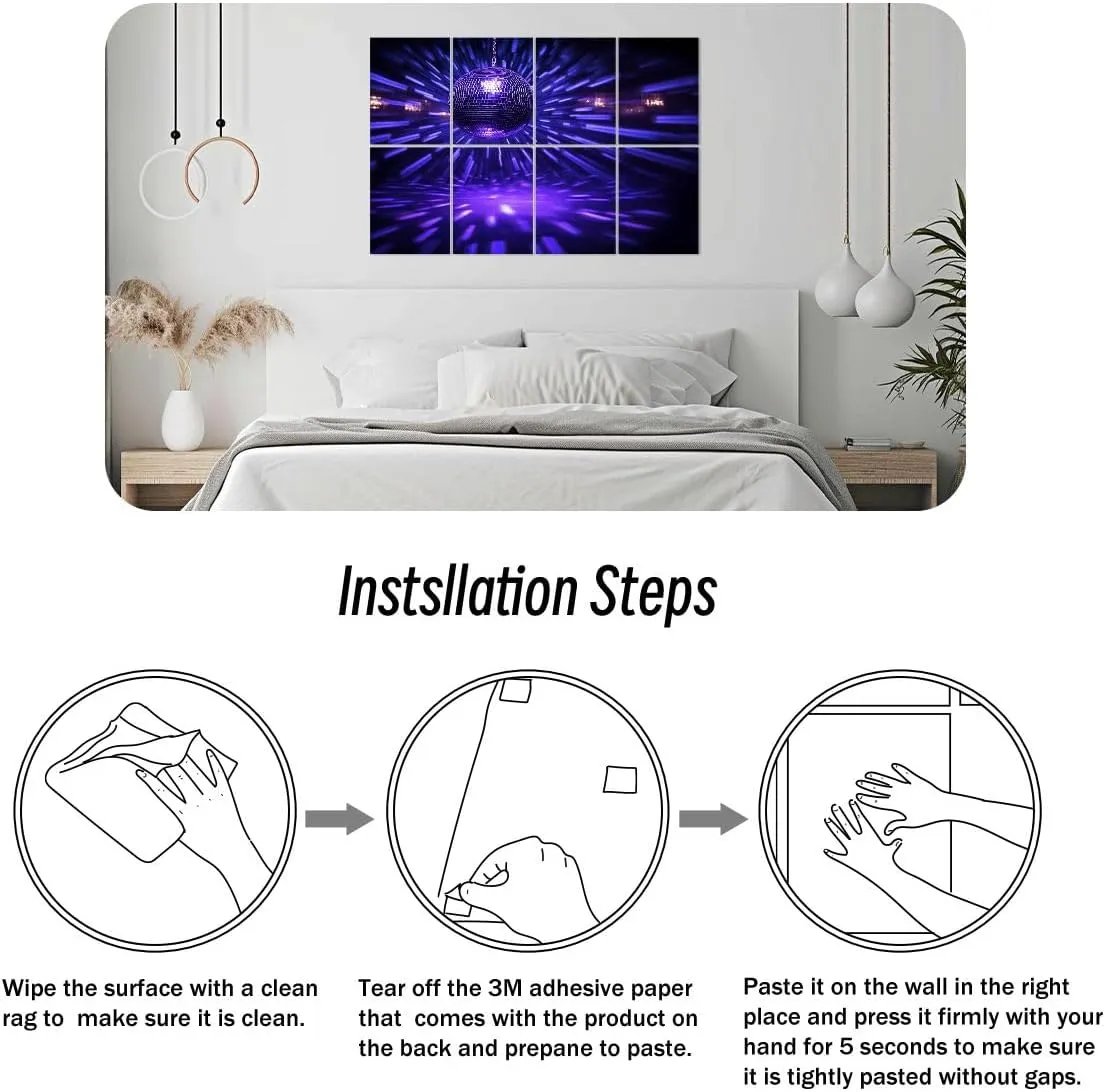 Instsllation Steps

Wipe the surface with a clean rag to make sure it is clean.

Tear off the 3M adhesive paper that comes with the product on the back and prepane to paste.

Paste it on the wall in the right place and press it firmly with your hand for 5 seconds to make sure it is tightly pasted without gaps.